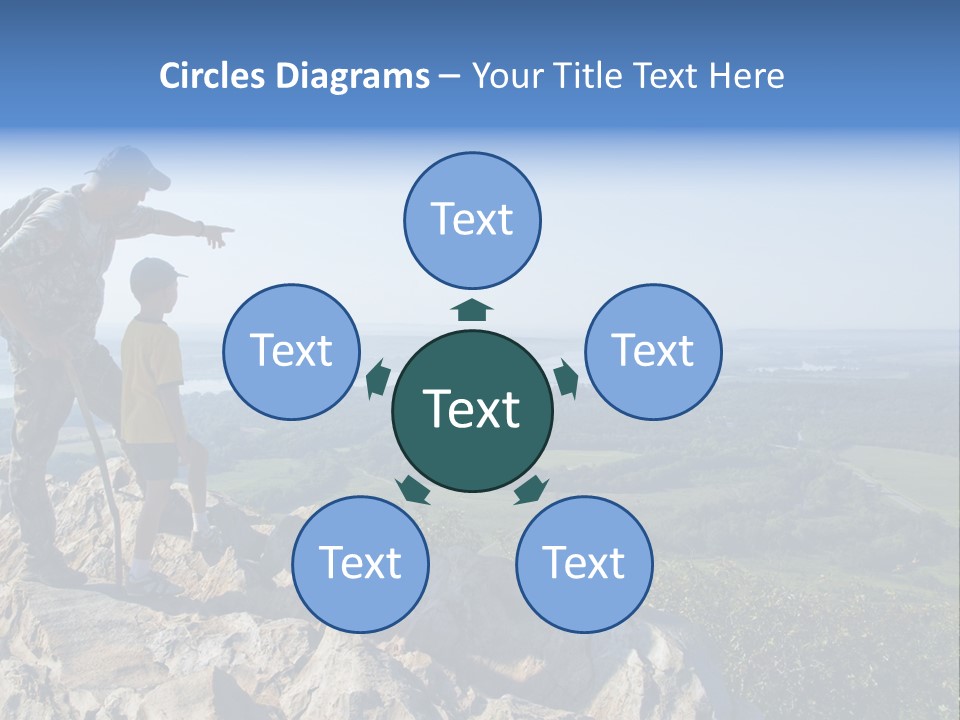 Circles Diagrams – Your Title Text Here

Text

Text

Text

Text

Text

Text